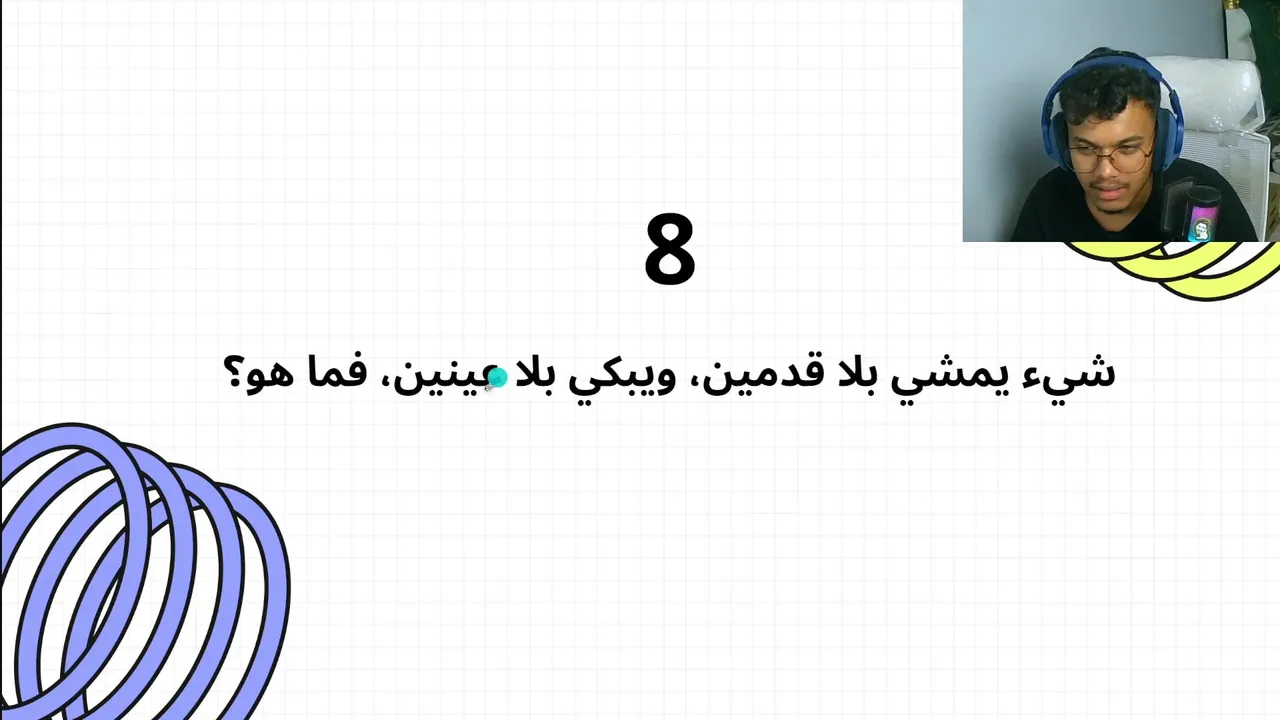 8

شيء يمشي بلا قدمين، ويبكي بلا عينين، فما هو؟